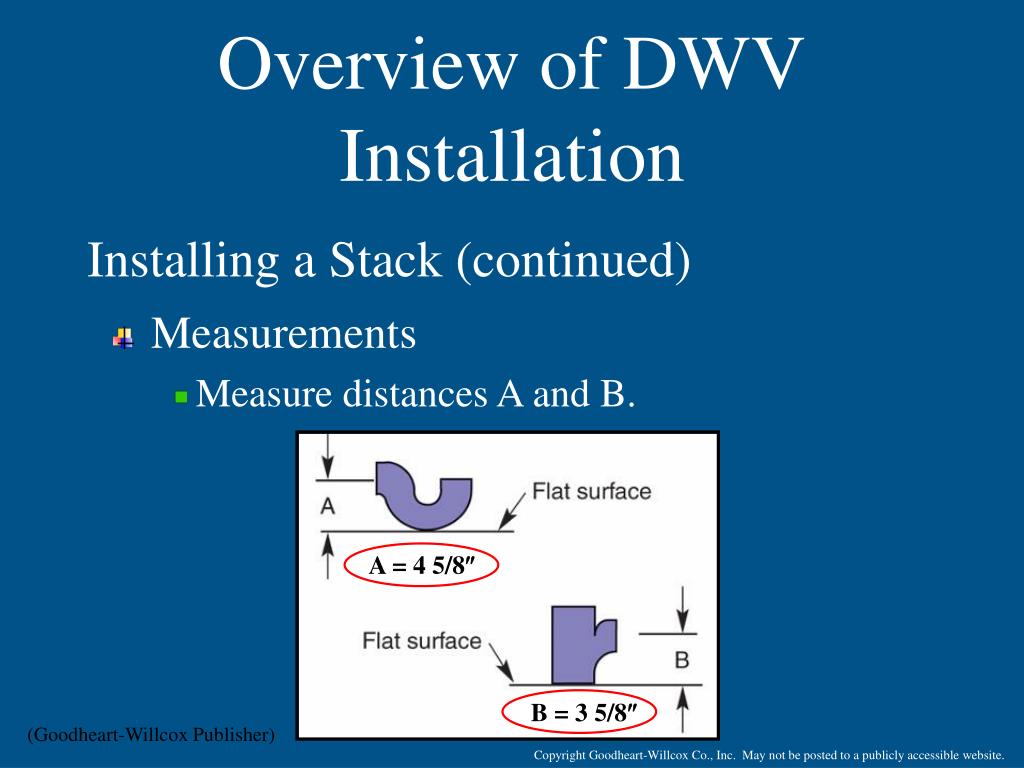 Overview of DWV Installation

Installing a Stack (continued)

Measurements

Measure distances A and B.

A

Flat surface

A = 4 5/8″

Flat surface

B

B = 3 5/8″

(Goodheart-Willcox Publisher)

Copyright Goodheart-Willcox Co., Inc. May not be posted to a publicly accessible website.